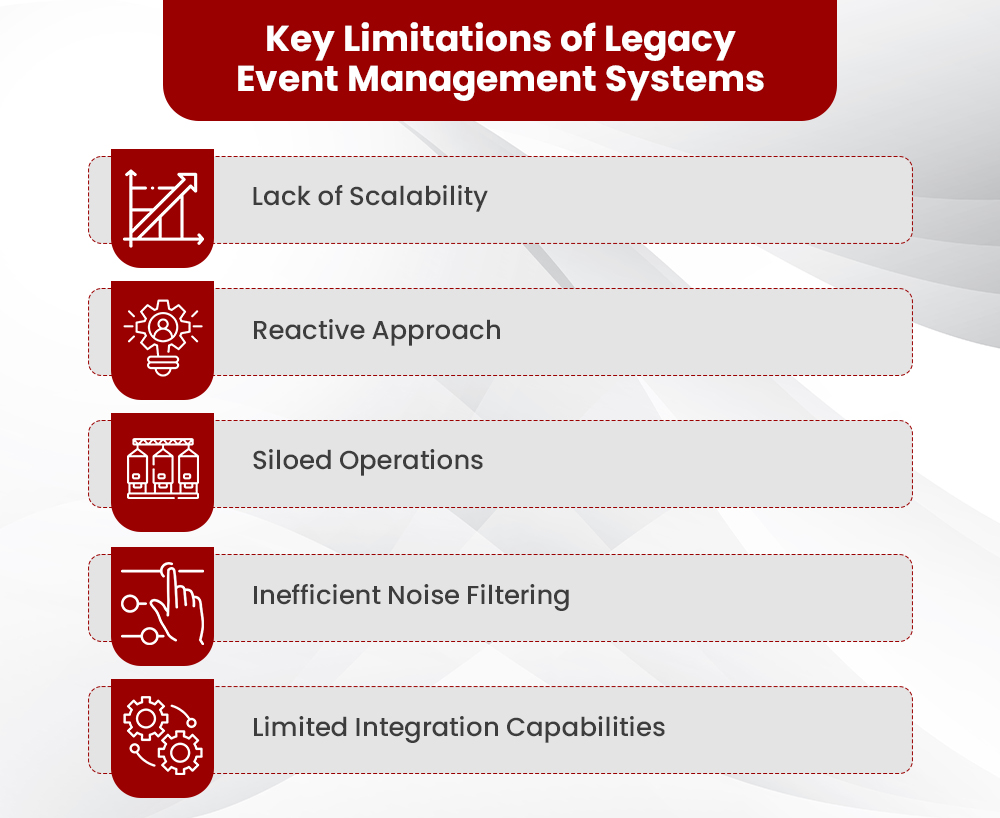 Key Limitations of Legacy Event Management Systems

Lack of Scalability

Reactive Approach

Siloed Operations

Inefficient Noise Filtering

Limited Integration Capabilities